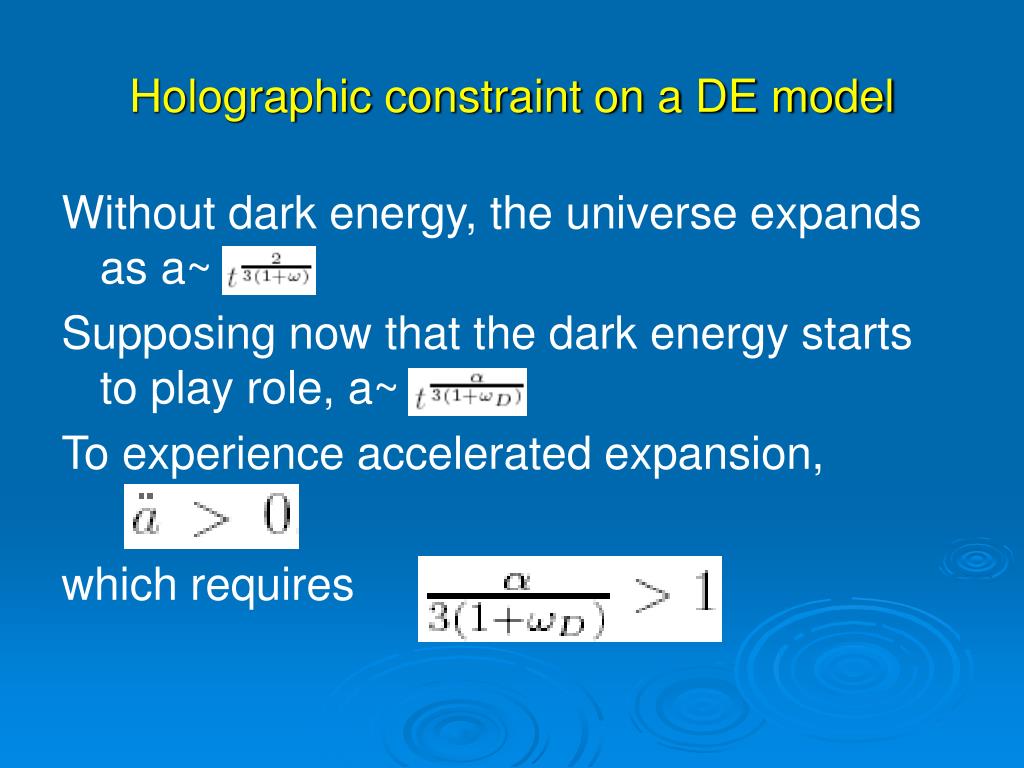 Holographic constraint on a DE model

Without dark energy, the universe expands as a~ $t^{\frac{2}{3(1+\omega)}}$

Supposing now that the dark energy starts to play role, a~ $t^{\frac{\alpha}{3(1+\omega_D)}}$

To experience accelerated expansion, $\ddot{a} > 0$

which requires $\frac{\alpha}{3(1+\omega_D)} > 1$